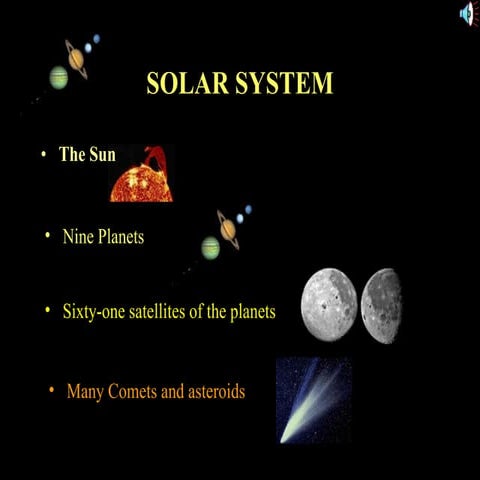 SOLAR SYSTEM

• The Sun

• Nine Planets

• Sixty-one satellites of the planets

• Many Comets and asteroids